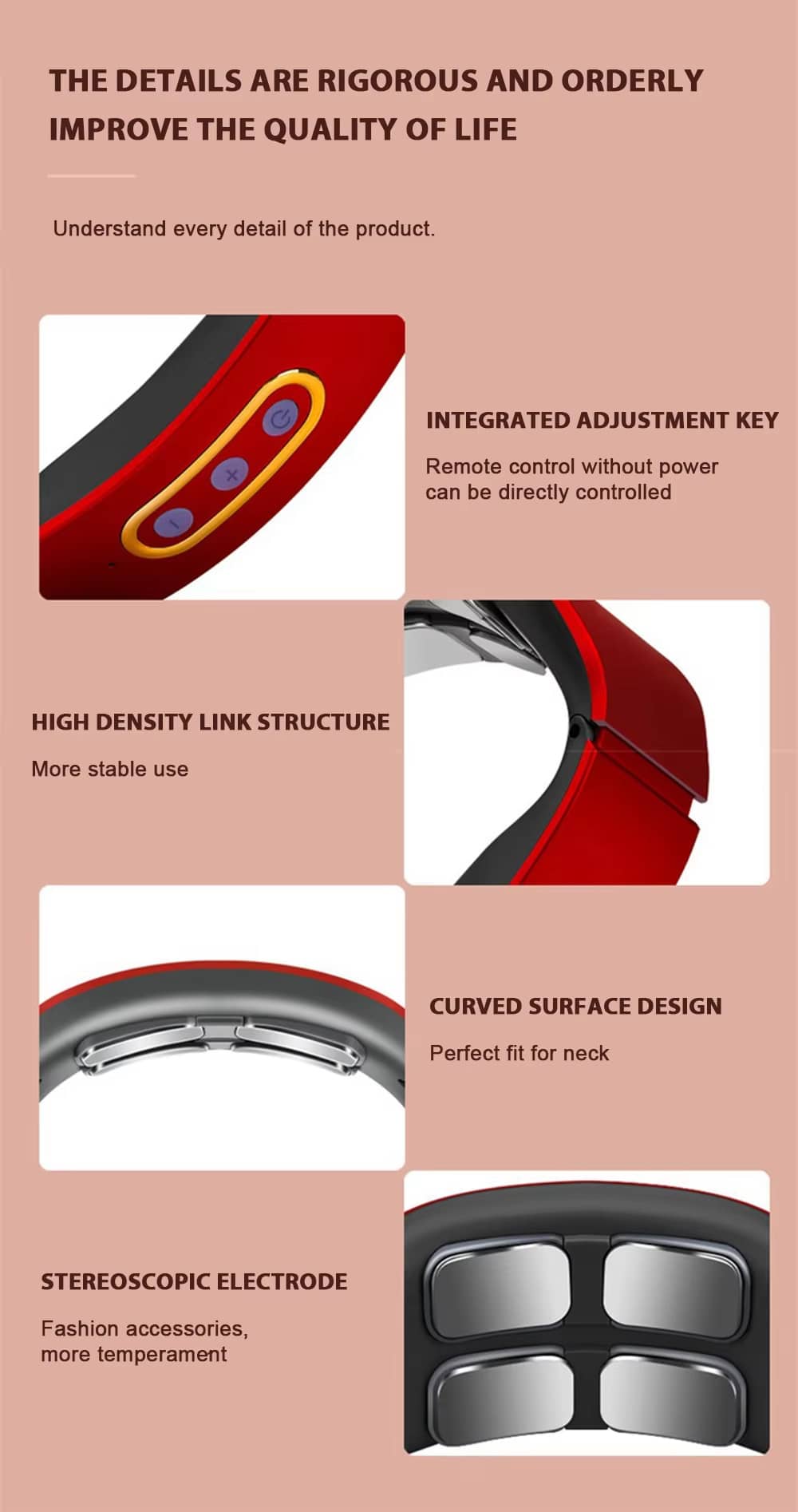 THE DETAILS ARE RIGOROUS AND ORDERLY IMPROVE THE QUALITY OF LIFE

Understand every detail of the product.

INTEGRATED ADJUSTMENT KEY

Remote control without power can be directly controlled

HIGH DENSITY LINK STRUCTURE

More stable use

CURVED SURFACE DESIGN

Perfect fit for neck

STEREOSCOPIC ELECTRODE

Fashion accessories, more temperament